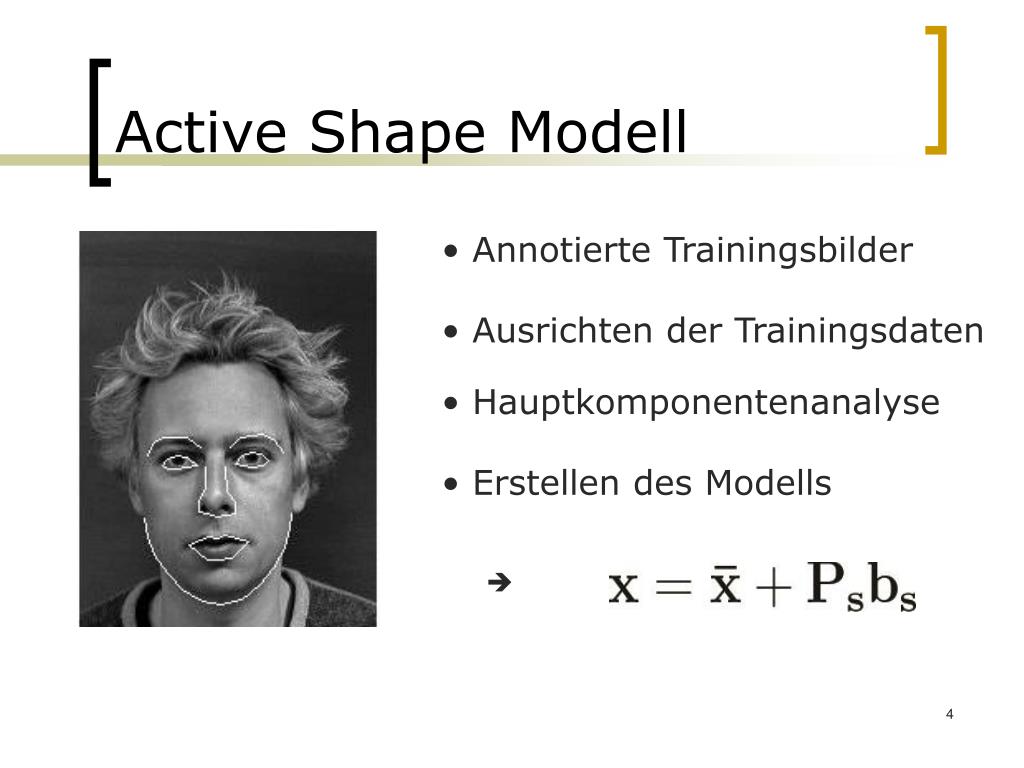 Active Shape Modell

• Annotierte Trainingsbilder

• Ausrichten der Trainingsdaten

• Hauptkomponentenanalyse

• Erstellen des Modells

➔ $\mathbf{x} = \bar{\mathbf{x}} + \mathbf{P_s b_s}$

4